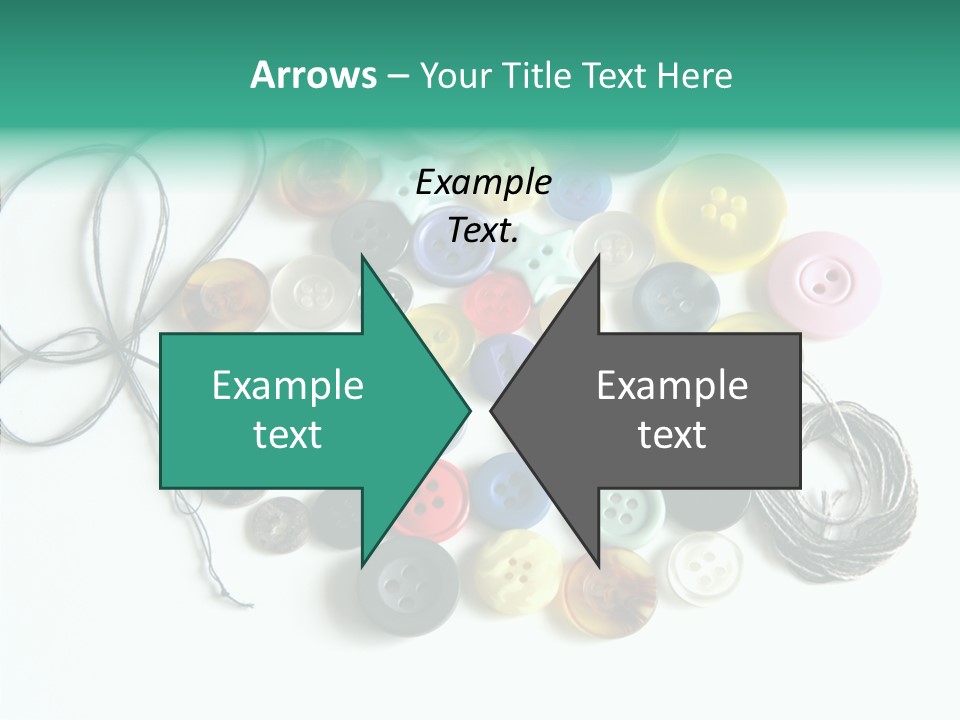 Arrows – Your Title Text Here

Example Text.

Example text

Example text